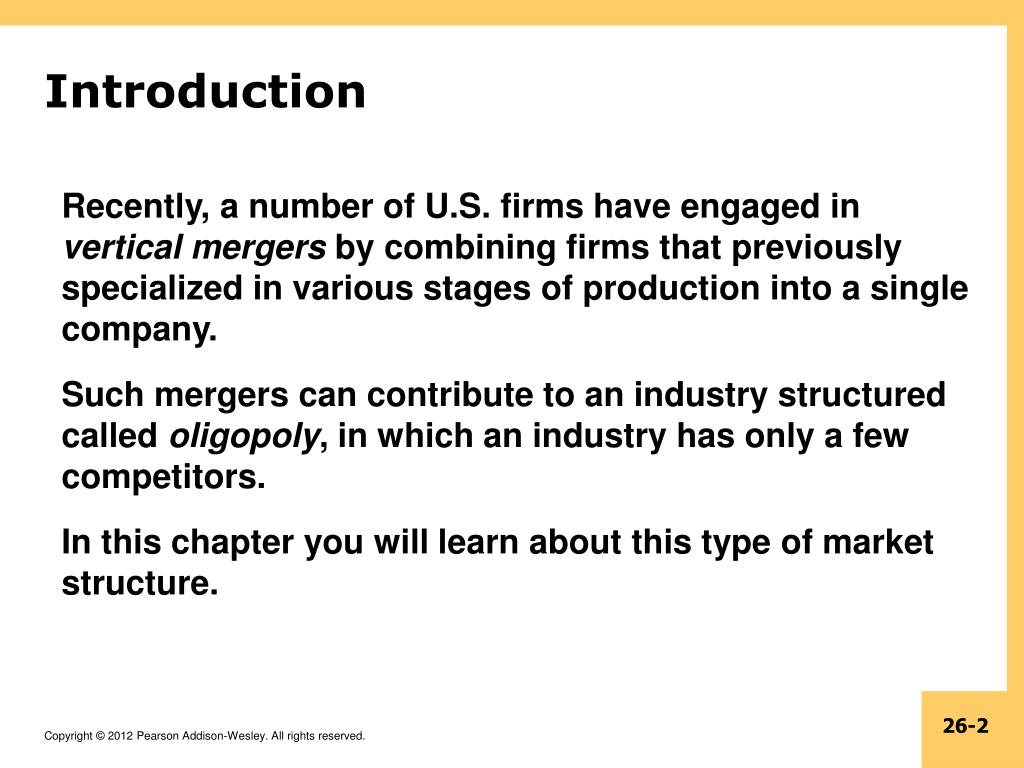 Introduction

Recently, a number of U.S. firms have engaged in vertical mergers by combining firms that previously specialized in various stages of production into a single company.

Such mergers can contribute to an industry structured called oligopoly, in which an industry has only a few competitors.

In this chapter you will learn about this type of market structure.

Copyright © 2012 Pearson Addison-Wesley. All rights reserved.

26-2